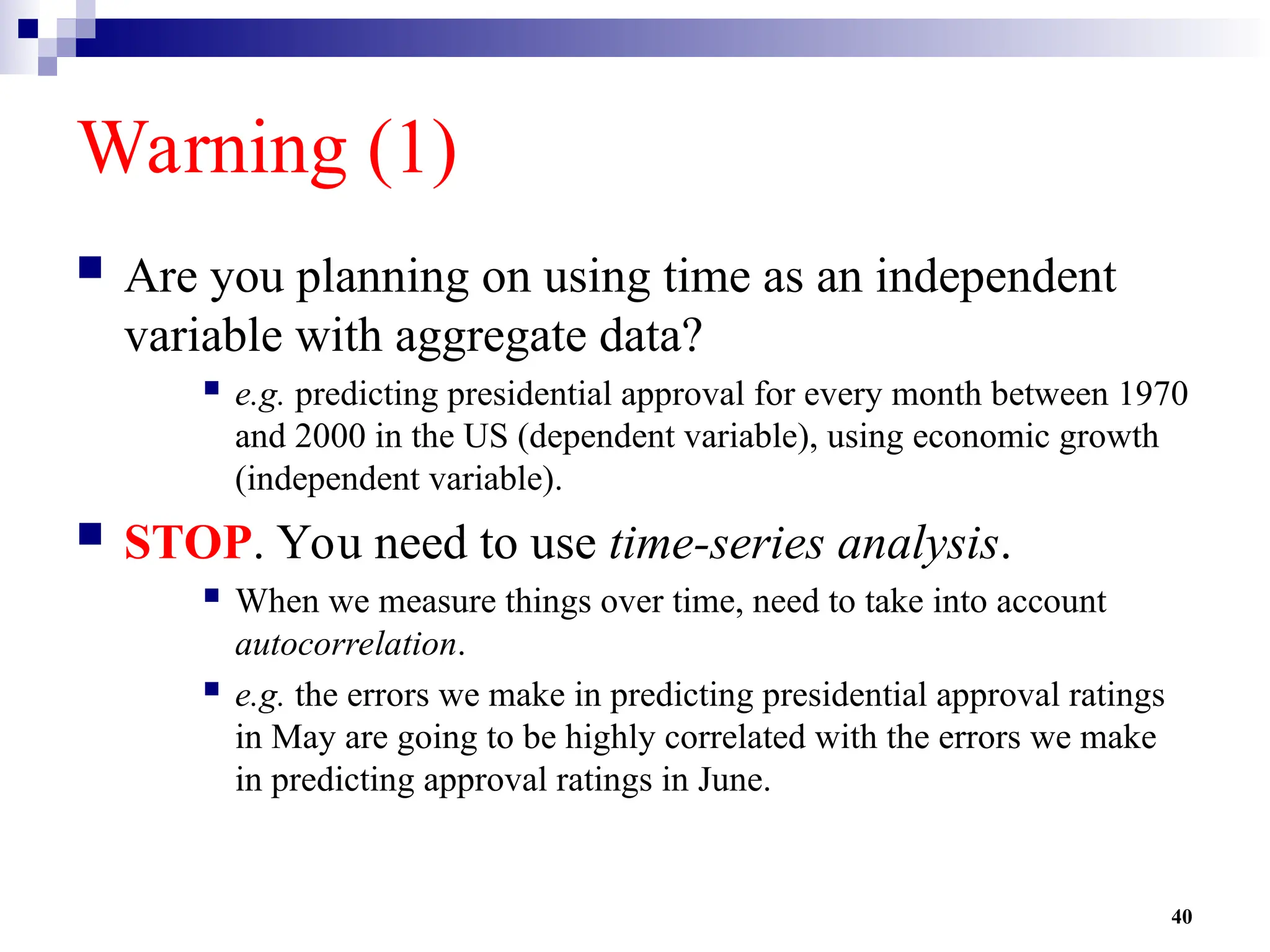 Warning (1)

Are you planning on using time as an independent variable with aggregate data?

e.g. predicting presidential approval for every month between 1970 and 2000 in the US (dependent variable), using economic growth (independent variable).

STOP. You need to use time-series analysis.

When we measure things over time, need to take into account autocorrelation.

e.g. the errors we make in predicting presidential approval ratings in May are going to be highly correlated with the errors we make in predicting approval ratings in June.

40